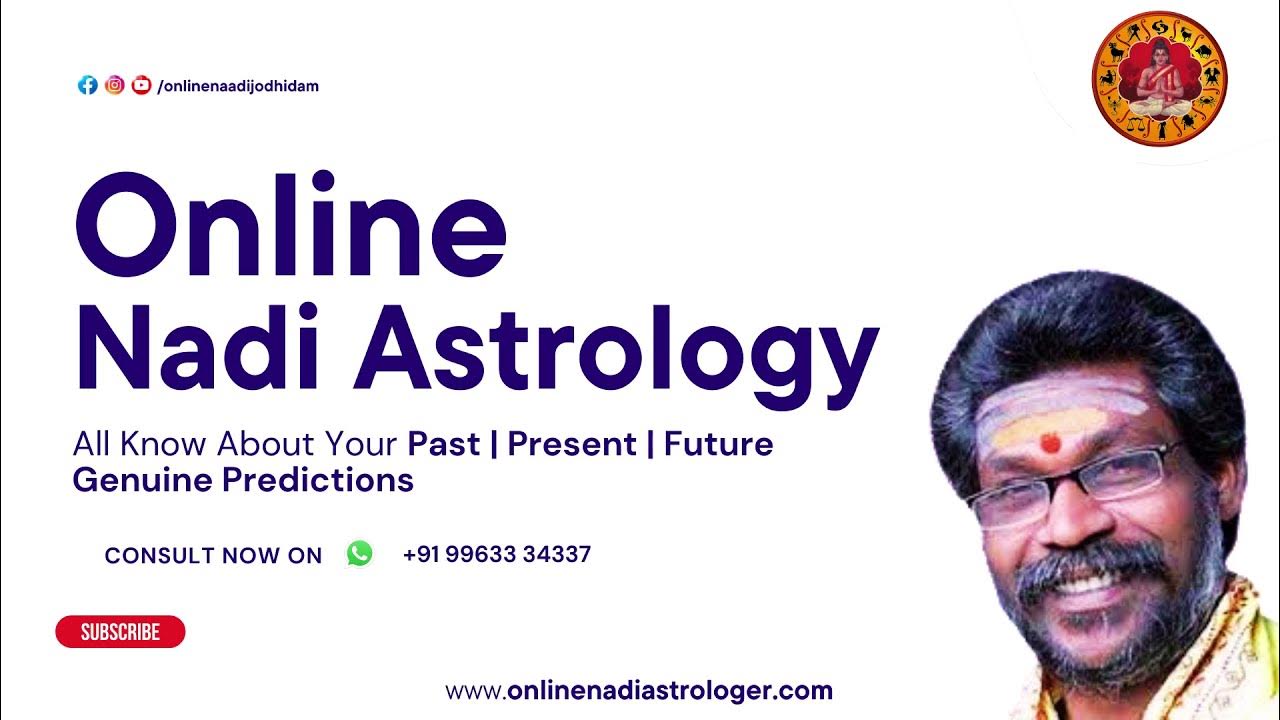 /onlinenaadijodhidam

Online
Nadi Astrology

All Know About Your Past | Present | Future
Genuine Predictions

CONSULT NOW ON +91 99633 34337

SUBSCRIBE

www.onlinenadiastrologer.com